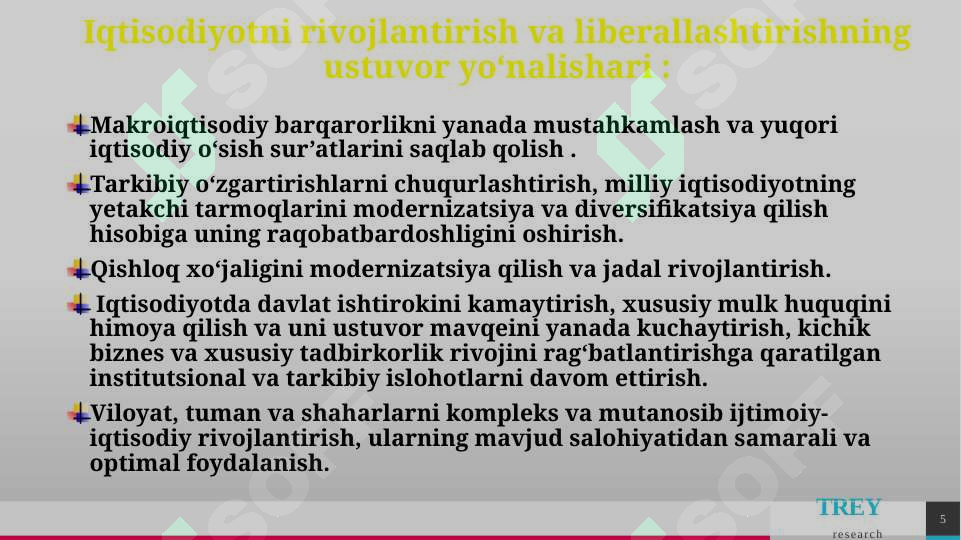 Iqtisodiyotni rivojlantirish va liberallashtirishning ustuvor yo‘nalishari :

Makroiqtisodiy barqarorlikni yanada mustahkamlash va yuqori iqtisodiy o‘sish sur’atlarini saqlab qolish .

Tarkibiy o‘zgartirishlarni chuqurlashtirish, milliy iqtisodiyotning yetakchi tarmoqlarini modernizatsiya va diversifikatsiya qilish hisobiga uning raqobatbardoshligini oshirish.

Qishloq xo‘jaligini modernizatsiya qilish va jadal rivojlantirish.

Iqtisodiyotda davlat ishtirokini kamaytirish, xususiy mulk huquqini himoya qilish va uni ustuvor mavqeini yanada kuchaytirish, kichik biznes va xususiy tadbirkorlik rivojini rag‘batlantirishga qaratilgan institutsional va tarkibiy islohotlarni davom ettirish.

Viloyat, tuman va shaharlarni kompleks va mutanosib ijtimoiy-iqtisodiy rivojlantirish, ularning mavjud salohiyatidan samarali va optimal foydalanish.

TREY
research

5